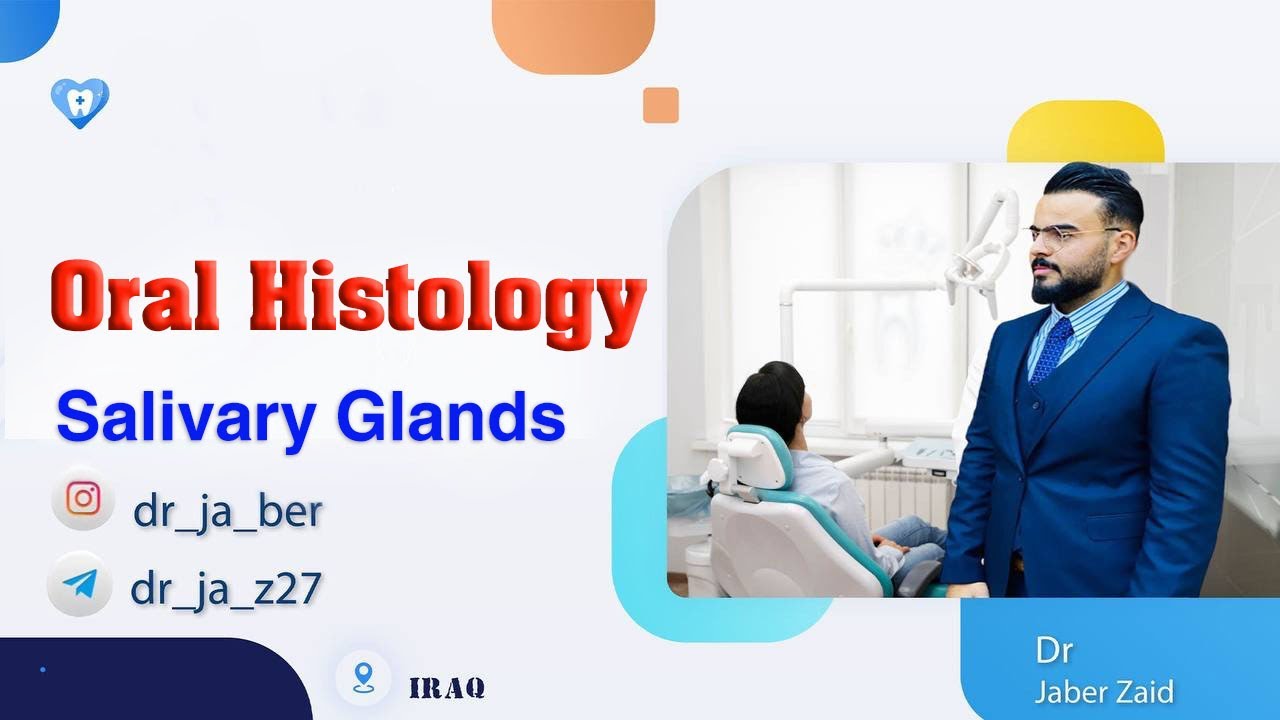 Oral Histology

Salivary Glands

dr_ja_ber

dr_ja_z27

IRAQ

Dr
Jaber Zaid